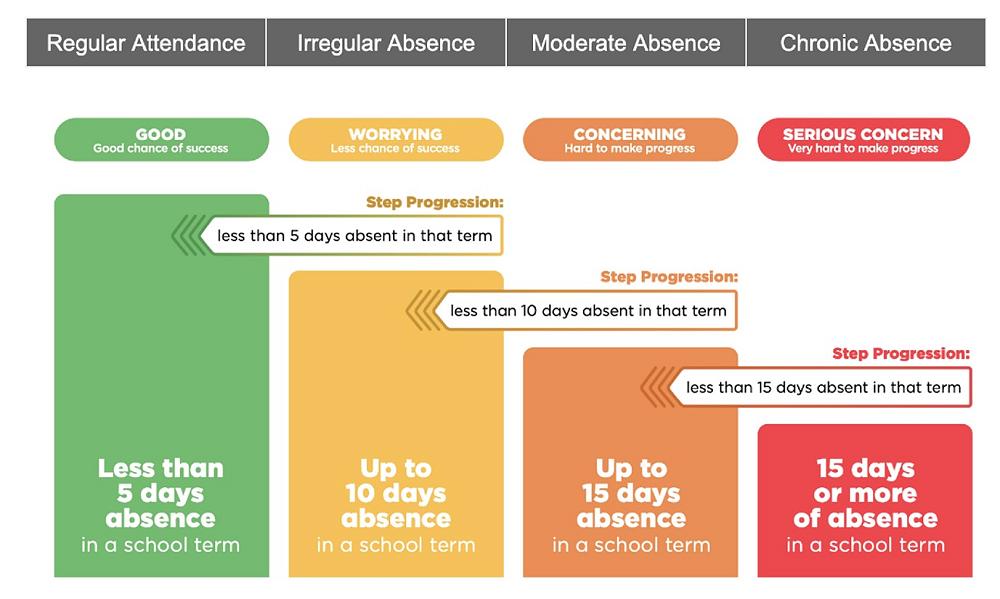 Regular Attendance

Irregular Absence

Moderate Absence

Chronic Absence

GOOD
Good chance of success

WORRYING
Less chance of success

CONCERNING
Hard to make progress

SERIOUS CONCERN
Very hard to make progress

Step Progression:
less than 5 days absent in that term

Step Progression:
less than 10 days absent in that term

Step Progression:
less than 15 days absent in that term

Less than 5 days absence in a school term

Up to 10 days absence in a school term

Up to 15 days absence in a school term

15 days or more of absence in a school term